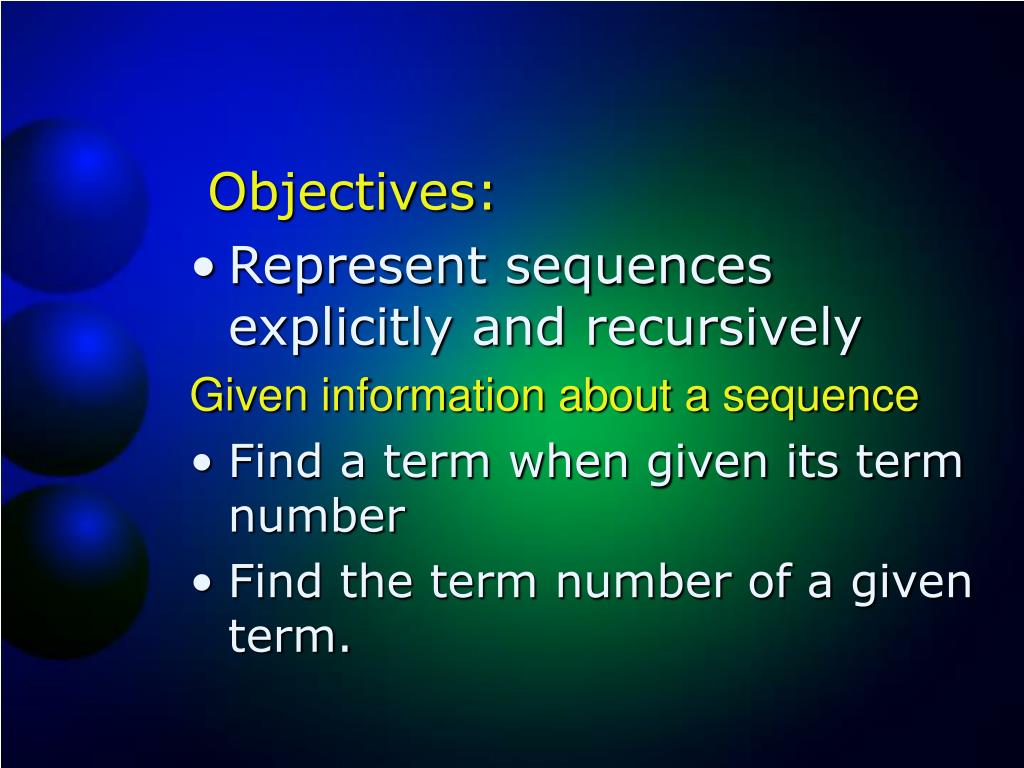 Objectives:

• Represent sequences explicitly and recursively

Given information about a sequence

• Find a term when given its term number
• Find the term number of a given term.